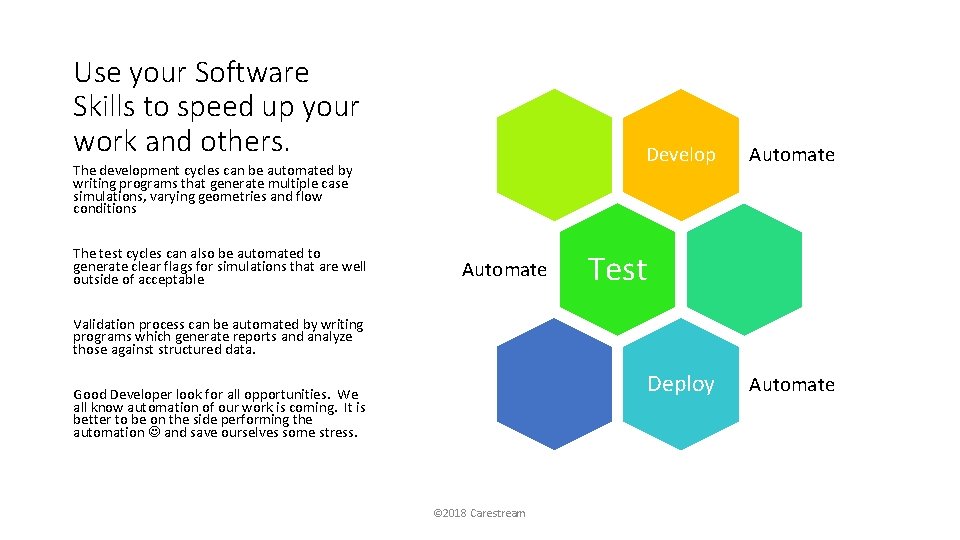 Use your Software Skills to speed up your work and others.

The development cycles can be automated by writing programs that generate multiple case simulations, varying geometries and flow conditions

The test cycles can also be automated to generate clear flags for simulations that are well outside of acceptable

Validation process can be automated by writing programs which generate reports and analyze those against structured data.

Good Developer look for all opportunities. We all know automation of our work is coming. It is better to be on the side performing the automation ☺ and save ourselves some stress.

Develop

Automate

Automate

Test

Deploy

Automate

©2018 Carestream